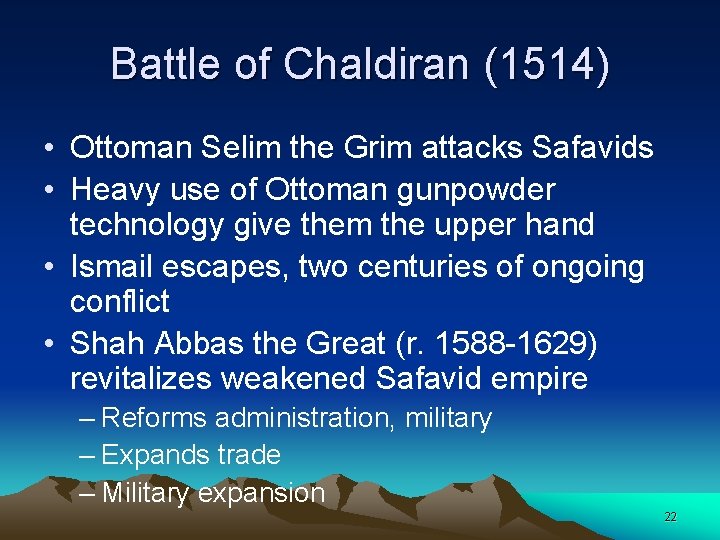 Battle of Chaldiran (1514)

• Ottoman Selim the Grim attacks Safavids
• Heavy use of Ottoman gunpowder technology give them the upper hand
• Ismail escapes, two centuries of ongoing conflict
• Shah Abbas the Great (r. 1588-1629) revitalizes weakened Safavid empire
– Reforms administration, military
– Expands trade
– Military expansion

22